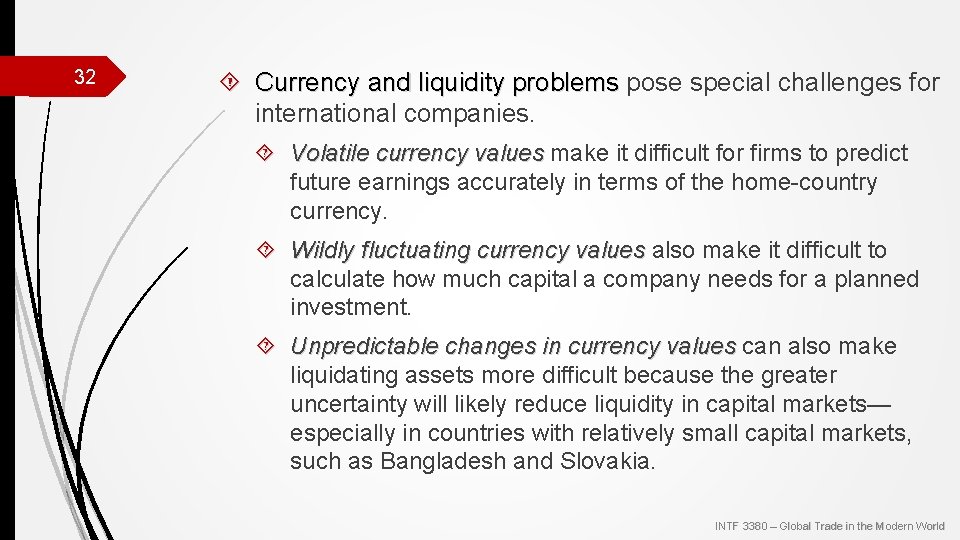 32

Currency and liquidity problems pose special challenges for international companies.

Volatile currency values make it difficult for firms to predict future earnings accurately in terms of the home-country currency.

Wildly fluctuating currency values also make it difficult to calculate how much capital a company needs for a planned investment.

Unpredictable changes in currency values can also make liquidating assets more difficult because the greater uncertainty will likely reduce liquidity in capital markets—especially in countries with relatively small capital markets, such as Bangladesh and Slovakia.

INTF 3380 – Global Trade in the Modern World